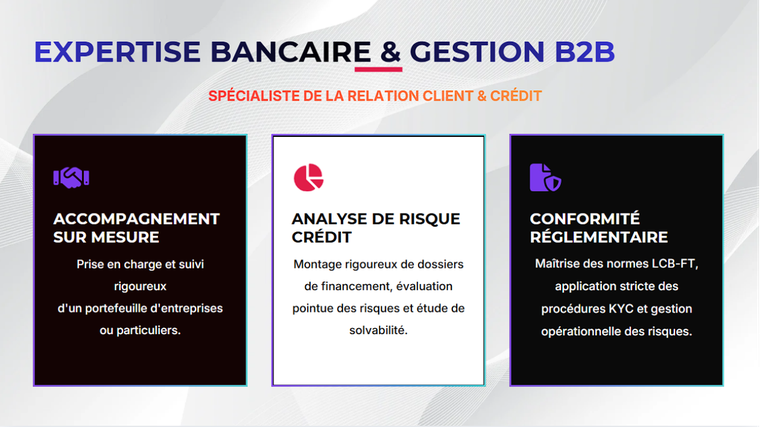 EXPERTISE BANCAIRE & GESTION B2B

SPÉCIALISTE DE LA RELATION CLIENT & CRÉDIT

ACCOMPAGNEMENT SUR MESURE

Prise en charge et suivi rigoureux
d'un portefeuille d'entreprises ou particuliers.

ANALYSE DE RISQUE CRÉDIT

Montage rigoureux de dossiers de financement, évaluation pointue des risques et étude de solvabilité.

CONFORMITÉ RÉGLEMENTAIRE

Maîtrise des normes LCB-FT, application stricte des procédures KYC et gestion opérationnelle des risques.